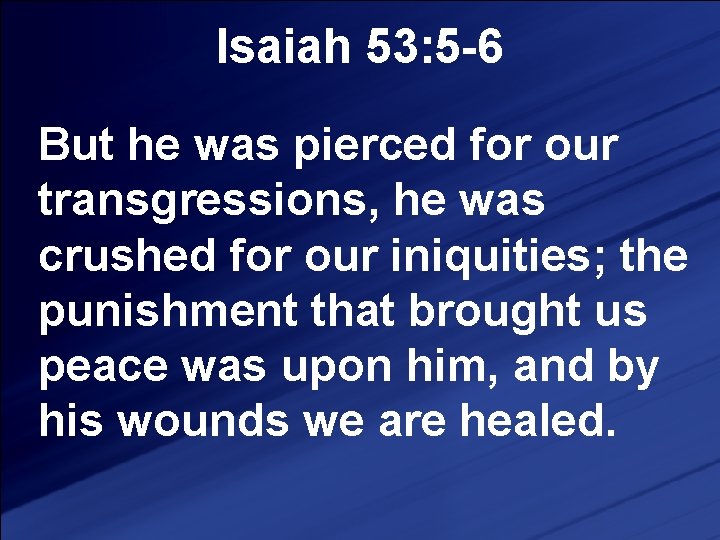 Isaiah 53:5-6

But he was pierced for our transgressions, he was crushed for our iniquities; the punishment that brought us peace was upon him, and by his wounds we are healed.